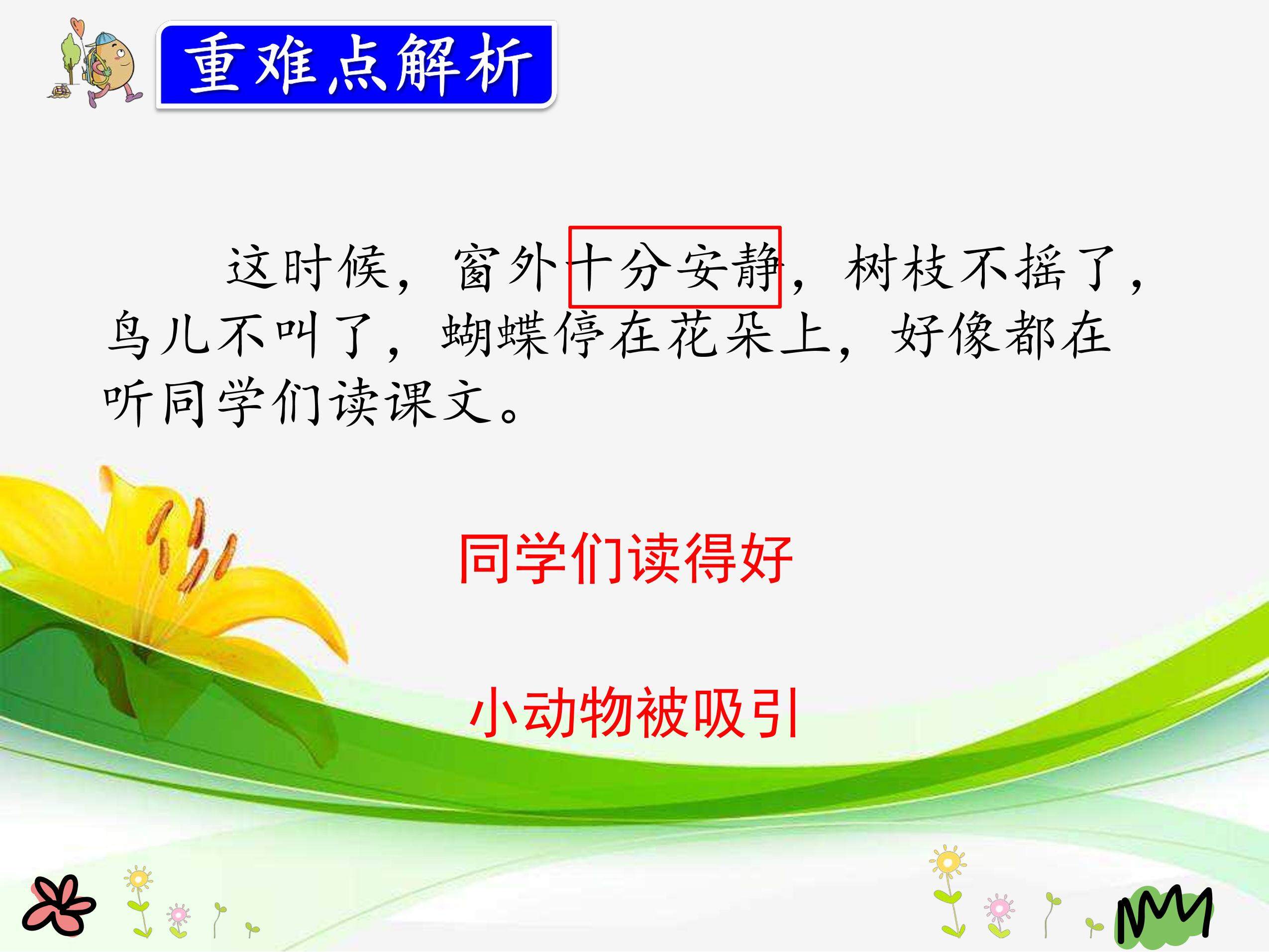 重难点解析

这时候，窗外十分安静，树枝不摇了，鸟儿不叫了，蝴蝶停在花朵上，好像都在听同学们读课文。

同学们读得好

小动物被吸引